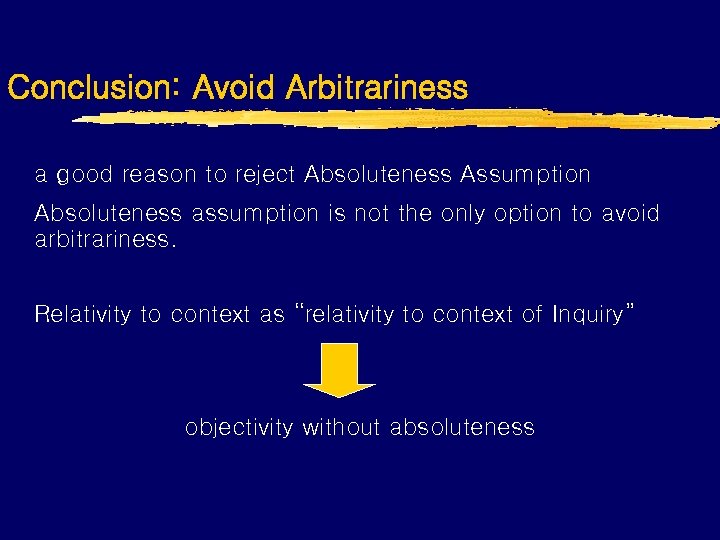 Conclusion: Avoid Arbitrariness

a good reason to reject Absoluteness Assumption

Absoluteness assumption is not the only option to avoid arbitrariness.

Relativity to context as "relativity to context of Inquiry"

objectivity without absoluteness